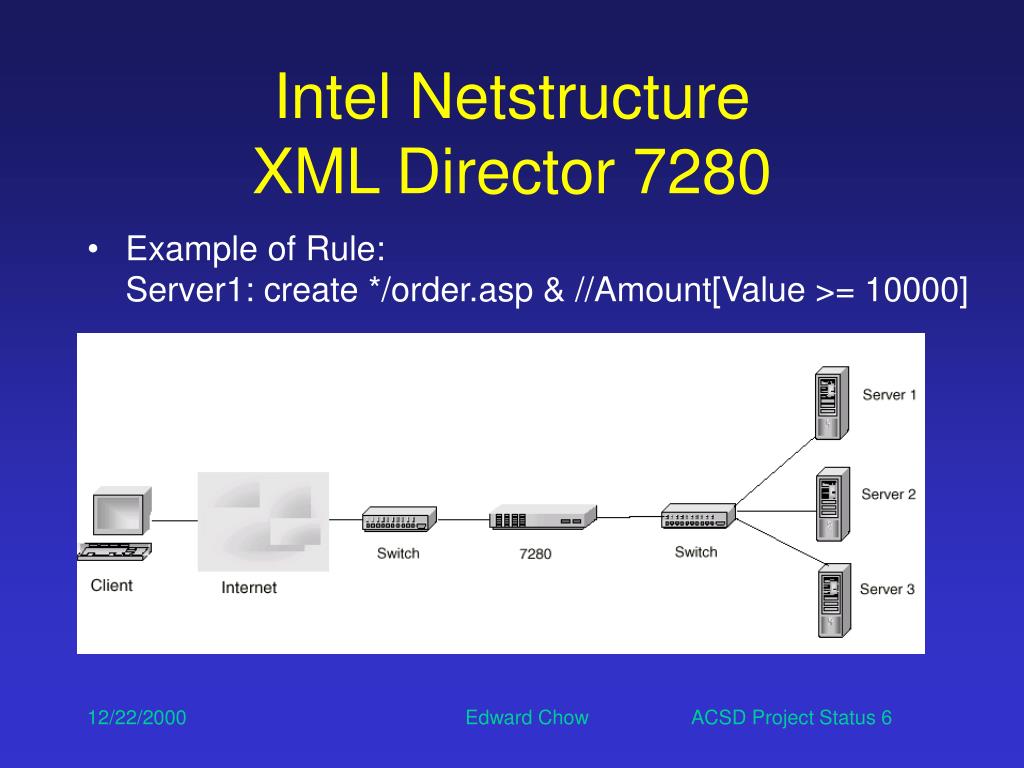 Intel Netstructure
XML Director 7280

• Example of Rule:
Server1: create */order.asp & //Amount[Value >= 10000]

Client
Internet
Switch
7280
Switch
Server 1
Server 2
Server 3

12/22/2000
Edward Chow
ACSD Project Status 6